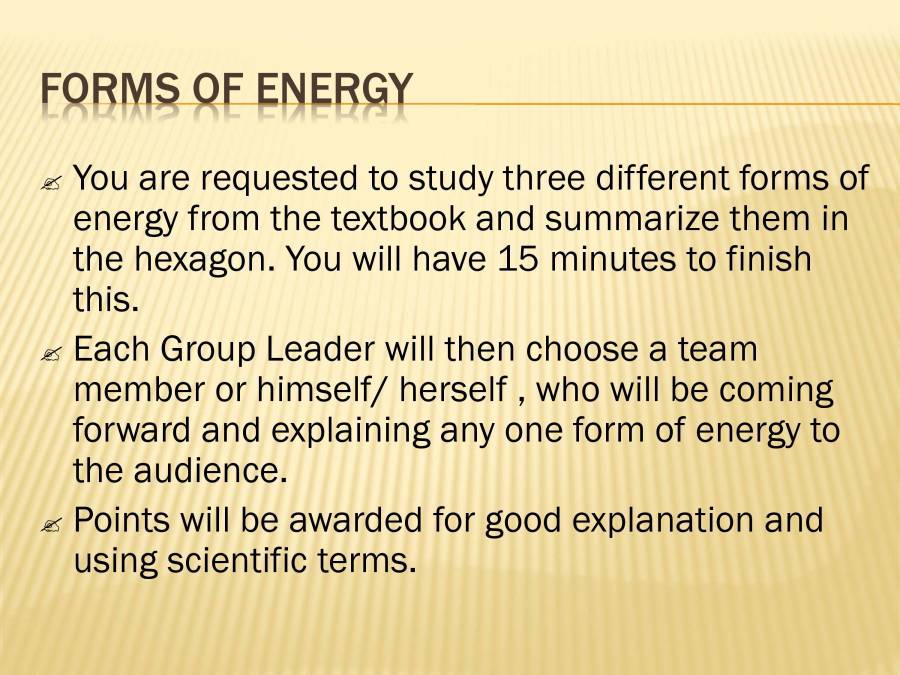 FORMS OF ENERGY

You are requested to study three different forms of energy from the textbook and summarize them in the hexagon. You will have 15 minutes to finish this.

Each Group Leader will then choose a team member or himself/ herself , who will be coming forward and explaining any one form of energy to the audience.

Points will be awarded for good explanation and using scientific terms.